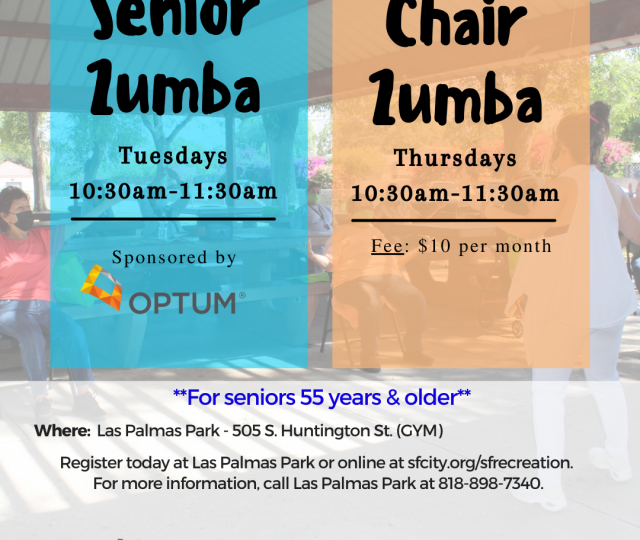 Senior Zumba

Tuesdays
10:30am-11:30am

Sponsored by

OPTUM®

Chair Zumba

Thursdays
10:30am-11:30am

Fee: $10 per month

**For seniors 55 years & older**

Where: Las Palmas Park - 505 S. Huntington St. (GYM)

Register today at Las Palmas Park or online at sfcity.org/sfrecreation.
For more information, call Las Palmas Park at 818-898-7340.